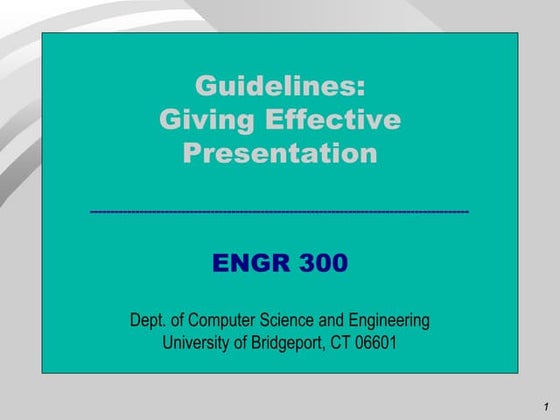 Guidelines:
Giving Effective Presentation

ENGR 300

Dept. of Computer Science and Engineering
University of Bridgeport, CT 06601

1